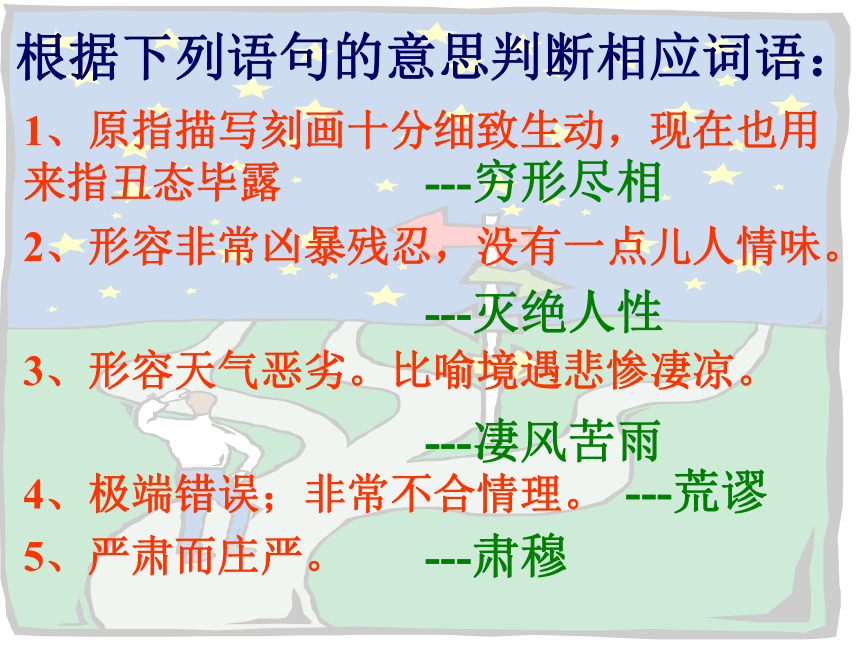 根据下列语句的意思判断相应词语：

1、原指描写刻画十分细致生动，现在也用来指丑态毕露 ---穷形尽相

2、形容非常凶暴残忍，没有一点儿人情味。 ---灭绝人性

3、形容天气恶劣。比喻境遇悲惨凄凉。 ---凄风苦雨

4、极端错误；非常不合情理。 ---荒谬

5、严肃而庄严。 ---肃穆